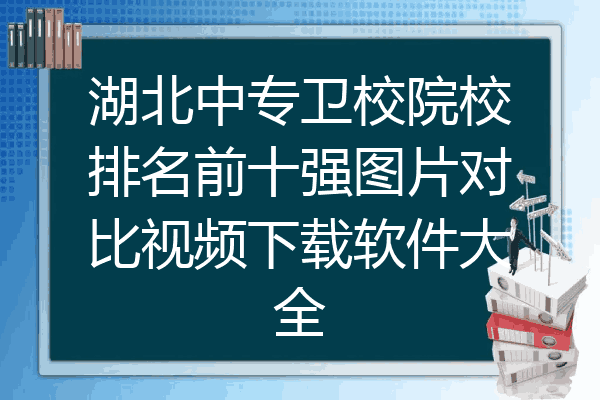 湖北中专卫校院校排名前十强图片对比视频下载软件大全